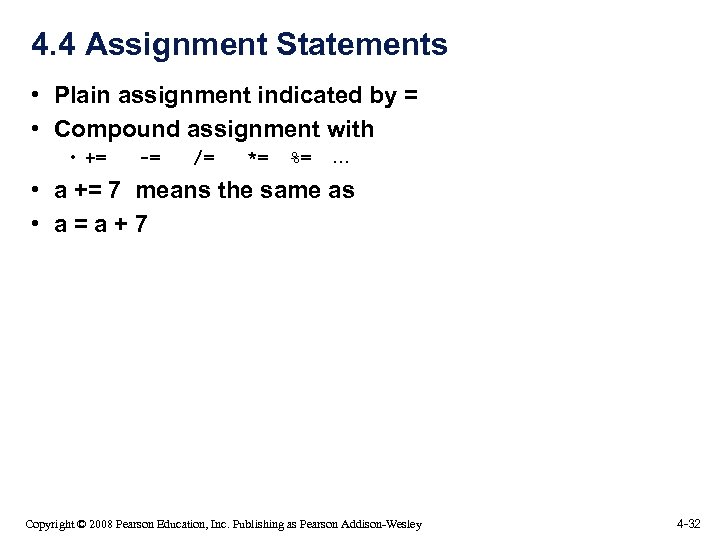 4.4 Assignment Statements

• Plain assignment indicated by =

• Compound assignment with
  • += -= /= *= %= ...

• a += 7 means the same as

• a = a + 7

Copyright © 2008 Pearson Education, Inc. Publishing as Pearson Addison-Wesley

4-32